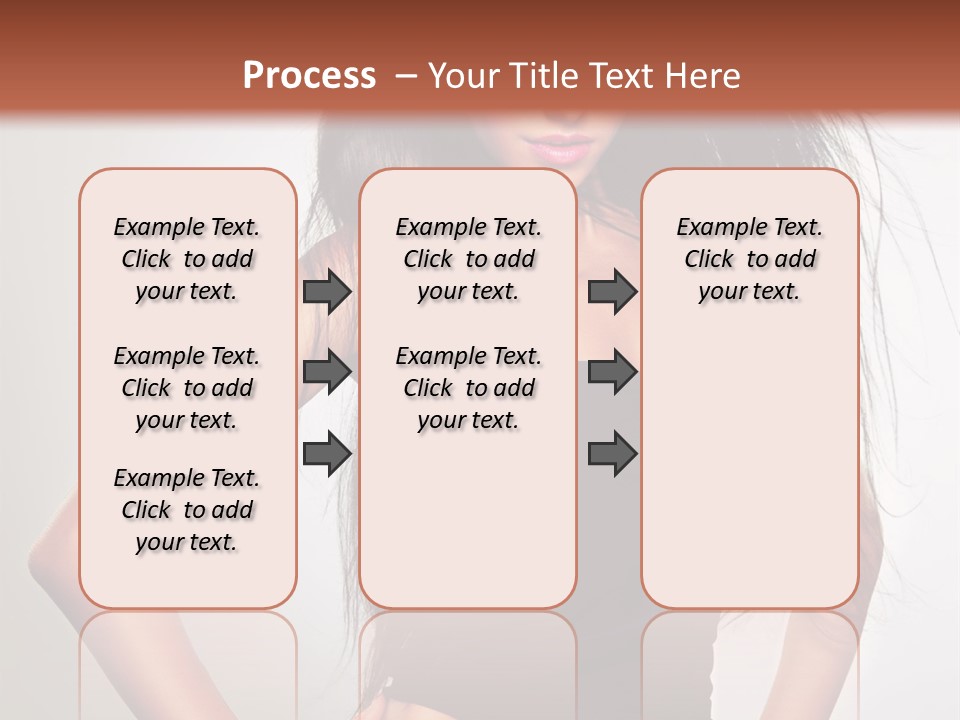 Process – Your Title Text Here

Example Text. Click to add your text.

Example Text. Click to add your text.

Example Text. Click to add your text.

Example Text. Click to add your text.

Example Text. Click to add your text.

Example Text. Click to add your text.